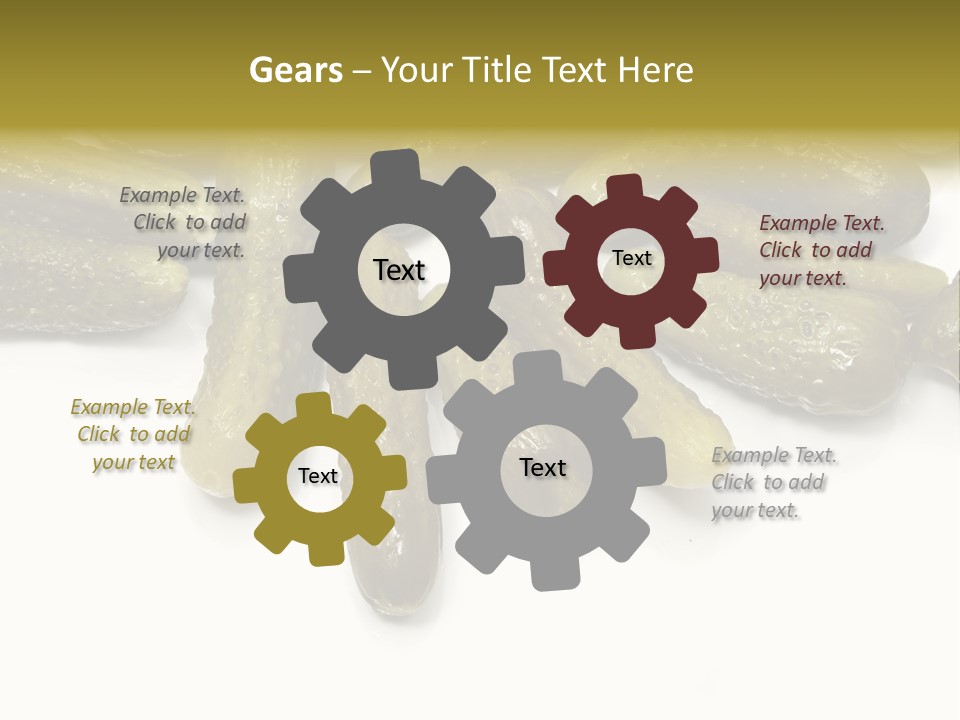 Gears – Your Title Text Here

Example Text. Click to add your text.

Text

Text

Example Text. Click to add your text.

Example Text. Click to add your text

Text

Text

Example Text. Click to add your text.